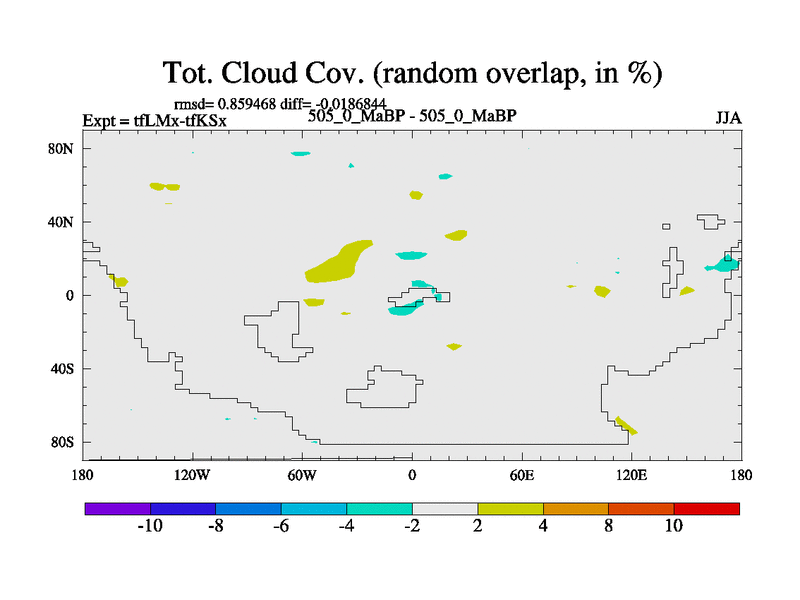 Tot. Cloud Cov. (random overlap, in %)

rmsd= 0.859468 diff= -0.0186844

Expt = tfLMx-tfKSx

505_0_MaBP - 505_0_MaBP

JJA

80N
40N
0
40S
80S

180
120W
60W
0
60E
120E
180

-10
-8
-6
-4
-2
2
4
8
10